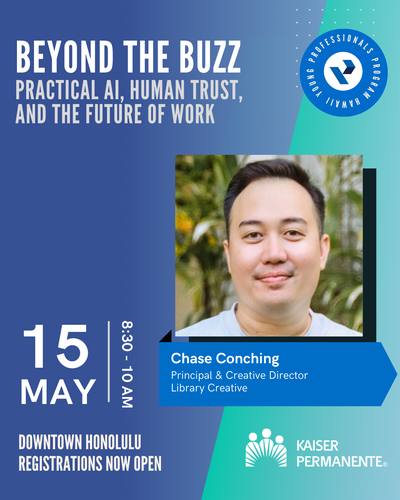 BEYOND THE BUZZ
PRACTICAL AI, HUMAN TRUST, AND THE FUTURE OF WORK

YOUNG PROFESSIONALS PROGRAM HAWAII

15
MAY

8:30 - 10 AM

Chase Conching
Principal & Creative Director
Library Creative

DOWNTOWN HONOLULU
REGISTRATIONS NOW OPEN

KAISER PERMANENTE®